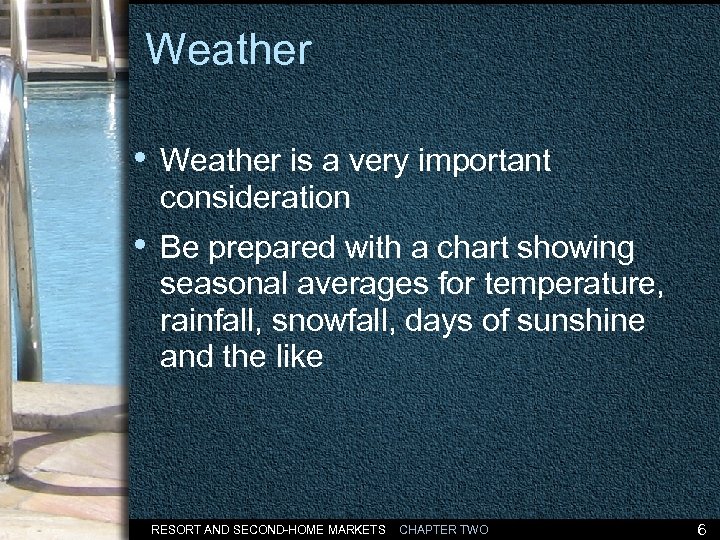 Weather

• Weather is a very important consideration

• Be prepared with a chart showing seasonal averages for temperature, rainfall, snowfall, days of sunshine and the like

RESORT AND SECOND-HOME MARKETS CHAPTER TWO 6